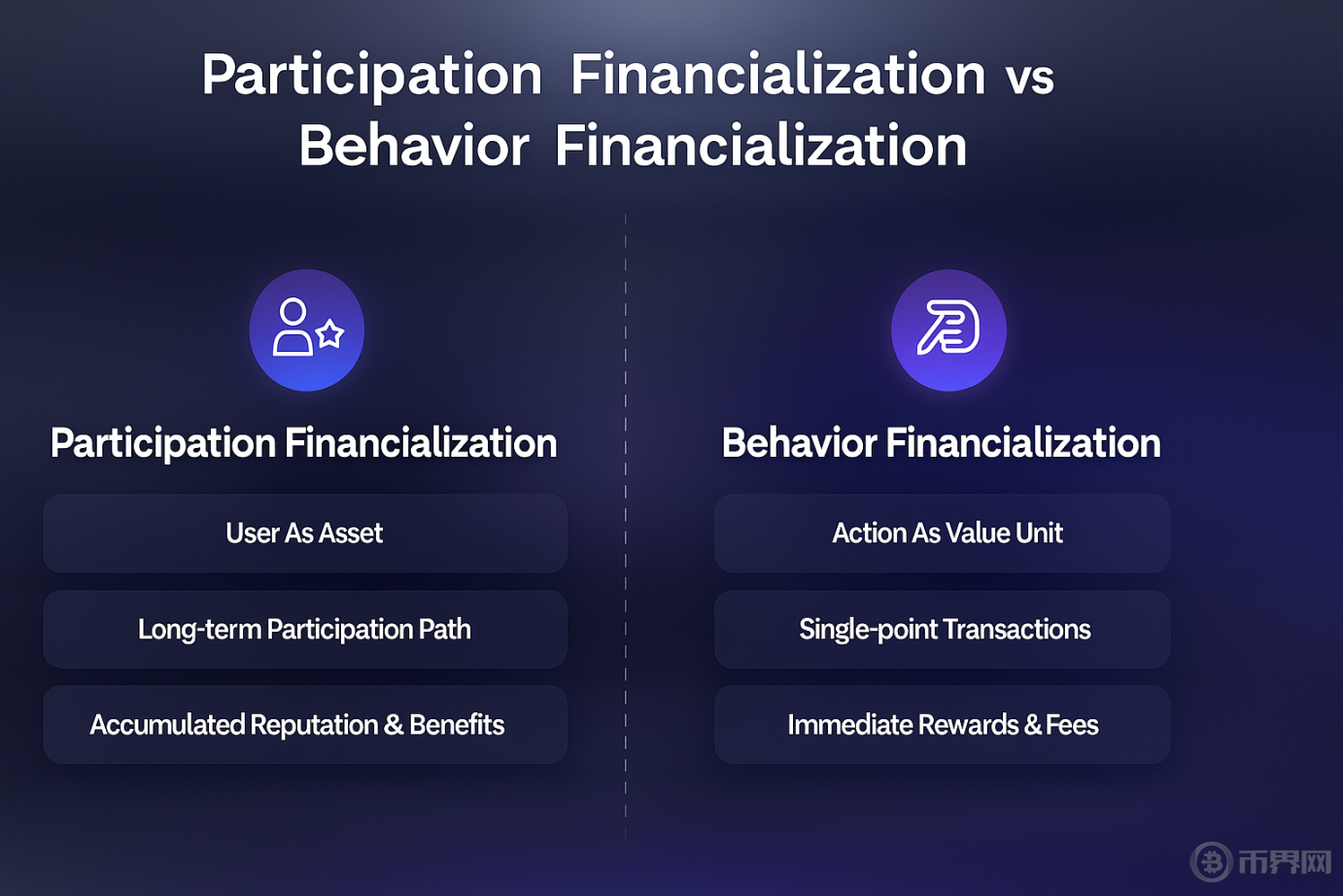 Participation Financialization vs Behavior Financialization

Participation Financialization

User As Asset

Long-term Participation Path

Accumulated Reputation & Benefits

Behavior Financialization

Action As Value Unit

Single-point Transactions

Immediate Rewards & Fees

币界网